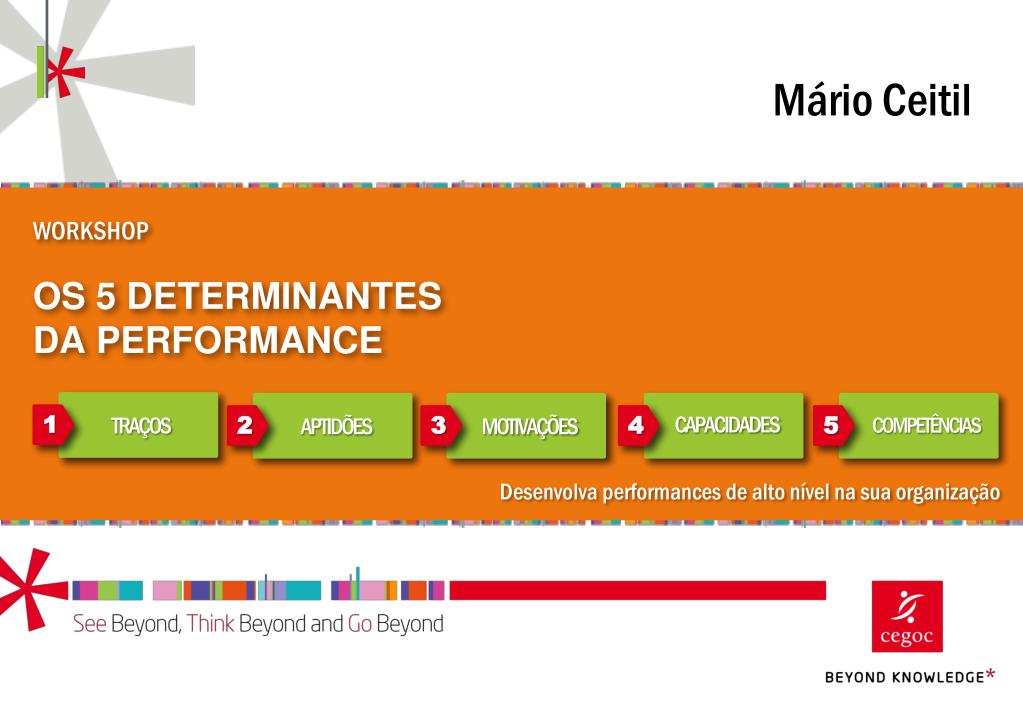 Mário Ceitil

WORKSHOP

OS 5 DETERMINANTES DA PERFORMANCE

1 TRAÇOS
2 APTIDÕES
3 MOTIVAÇÕES
4 CAPACIDADES
5 COMPETÊNCIAS

Desenvolva performances de alto nível na sua organização

See Beyond, Think Beyond and Go Beyond

cegoc

BEYOND KNOWLEDGE*